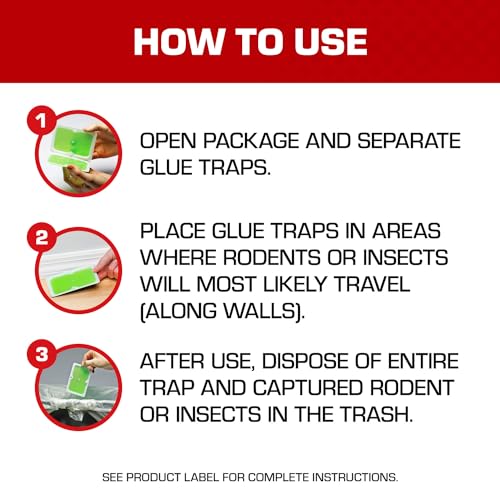 HOW TO USE

1

OPEN PACKAGE AND SEPARATE GLUE TRAPS.

2

PLACE GLUE TRAPS IN AREAS WHERE RODENTS OR INSECTS WILL MOST LIKELY TRAVEL (ALONG WALLS).

3

AFTER USE, DISPOSE OF ENTIRE TRAP AND CAPTURED RODENT OR INSECTS IN THE TRASH.

SEE PRODUCT LABEL FOR COMPLETE INSTRUCTIONS.